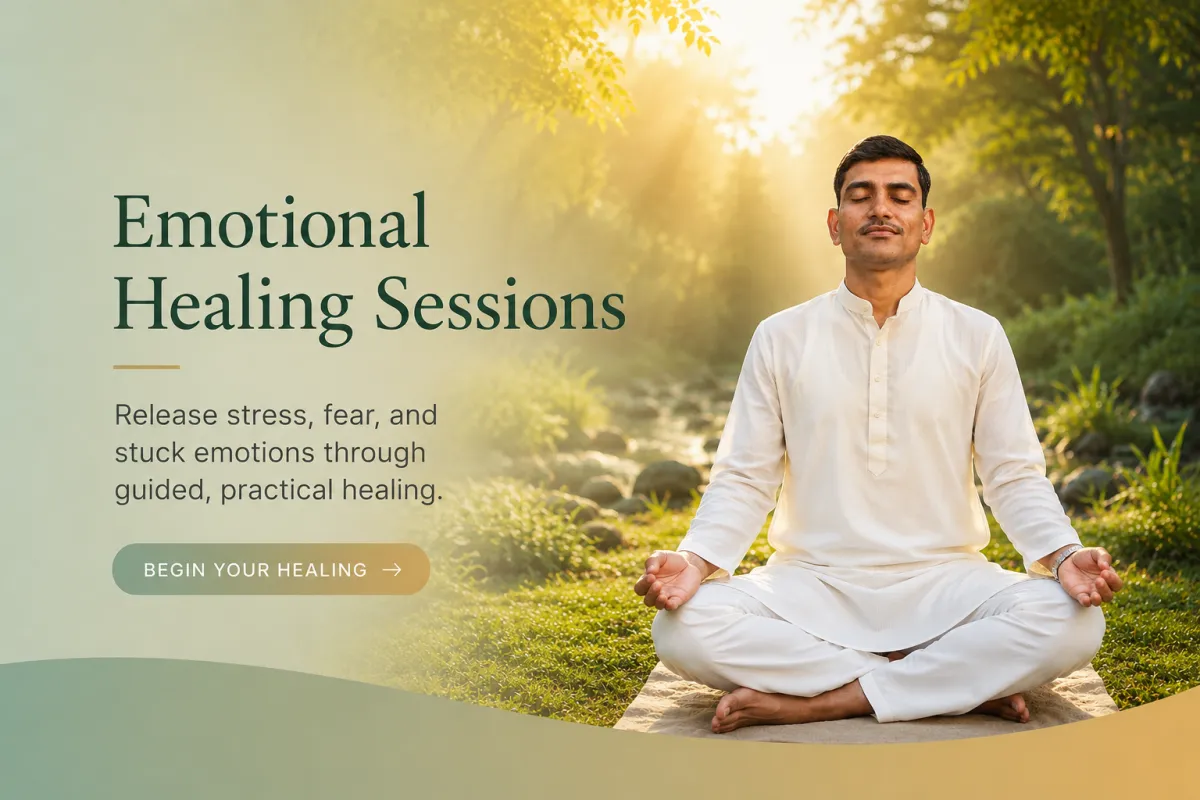 Emotional Healing Sessions

Release stress, fear, and stuck emotions through guided, practical healing.

BEGIN YOUR HEALING →